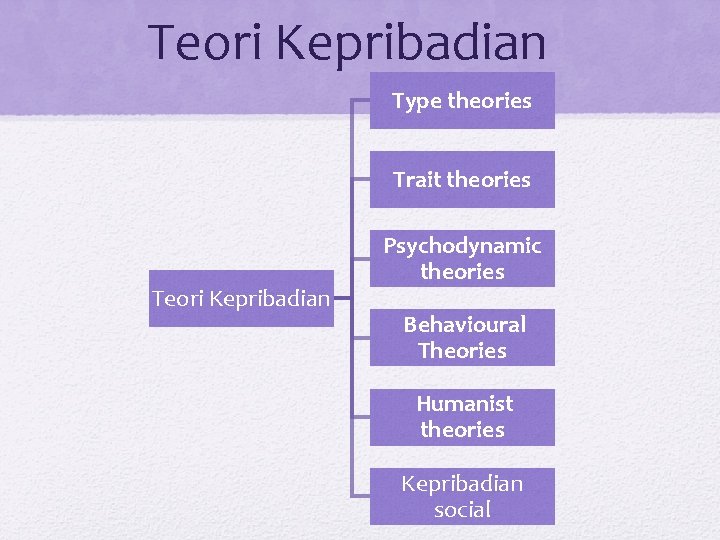 Teori Kepribadian

Teori Kepribadian

Type theories

Trait theories

Psychodynamic theories

Behavioural Theories

Humanist theories

Kepribadian social